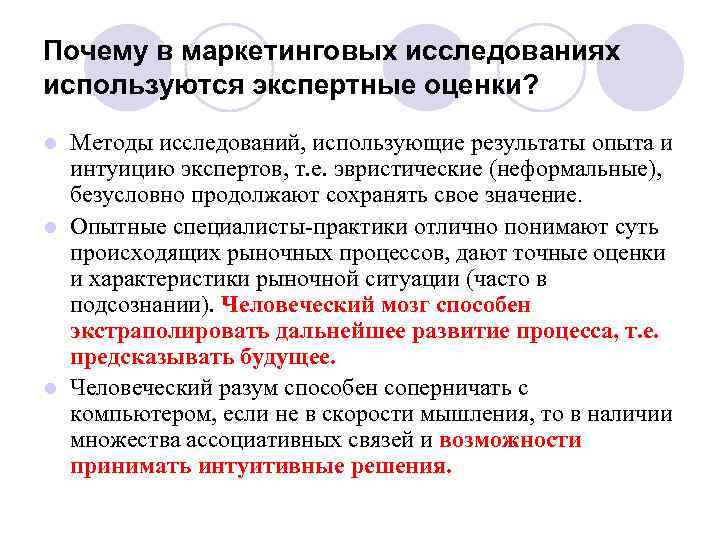 Почему в маркетинговых исследованиях используются экспертные оценки?

Методы исследований, использующие результаты опыта и интуицию экспертов, т.е. эвристические (неформальные), безусловно продолжают сохранять свое значение.

Опытные специалисты-практики отлично понимают суть происходящих рыночных процессов, дают точные оценки и характеристики рыночной ситуации (часто в подсознании). Человеческий мозг способен экстраполировать дальнейшее развитие процесса, т.е. предсказывать будущее.

Человеческий разум способен соперничать с компьютером, если не в скорости мышления, то в наличии множества ассоциативных связей и возможности принимать интуитивные решения.